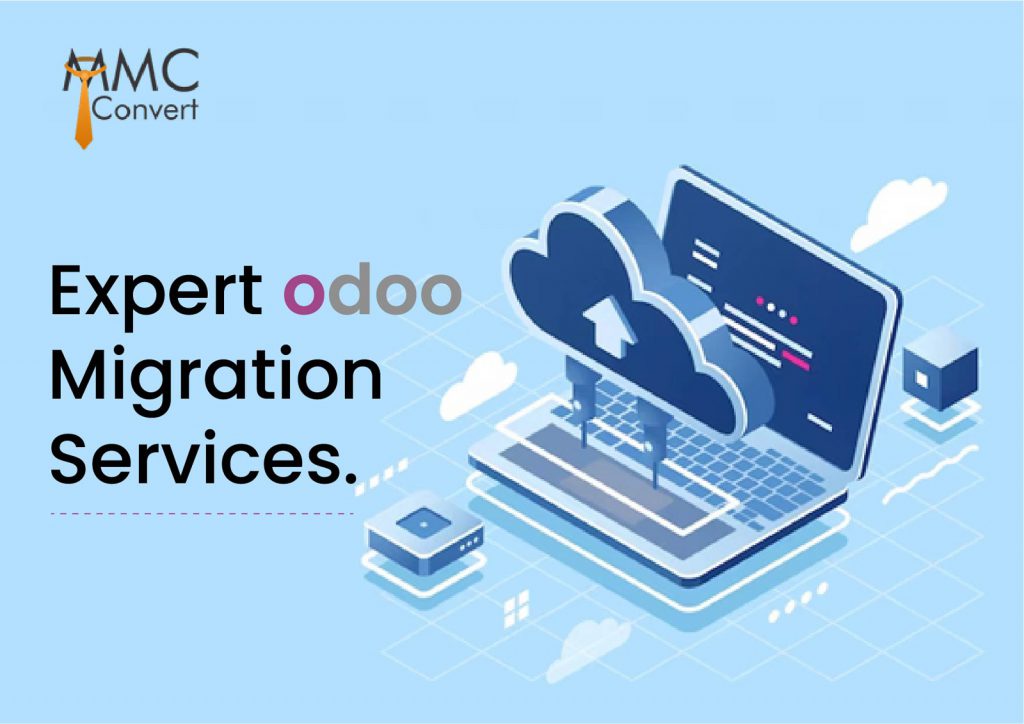 MMC Convert

Expert odoo Migration Services.